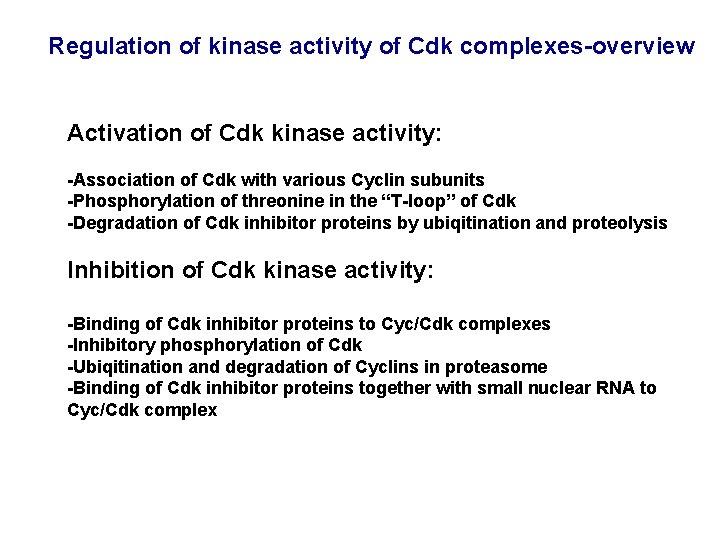 Regulation of kinase activity of Cdk complexes-overview

Activation of Cdk kinase activity:

-Association of Cdk with various Cyclin subunits
-Phosphorylation of threonine in the “T-loop” of Cdk
-Degradation of Cdk inhibitor proteins by ubiqitination and proteolysis

Inhibition of Cdk kinase activity:

-Binding of Cdk inhibitor proteins to Cyc/Cdk complexes
-Inhibitory phosphorylation of Cdk
-Ubiqitination and degradation of Cyclins in proteasome
-Binding of Cdk inhibitor proteins together with small nuclear RNA to Cyc/Cdk complex